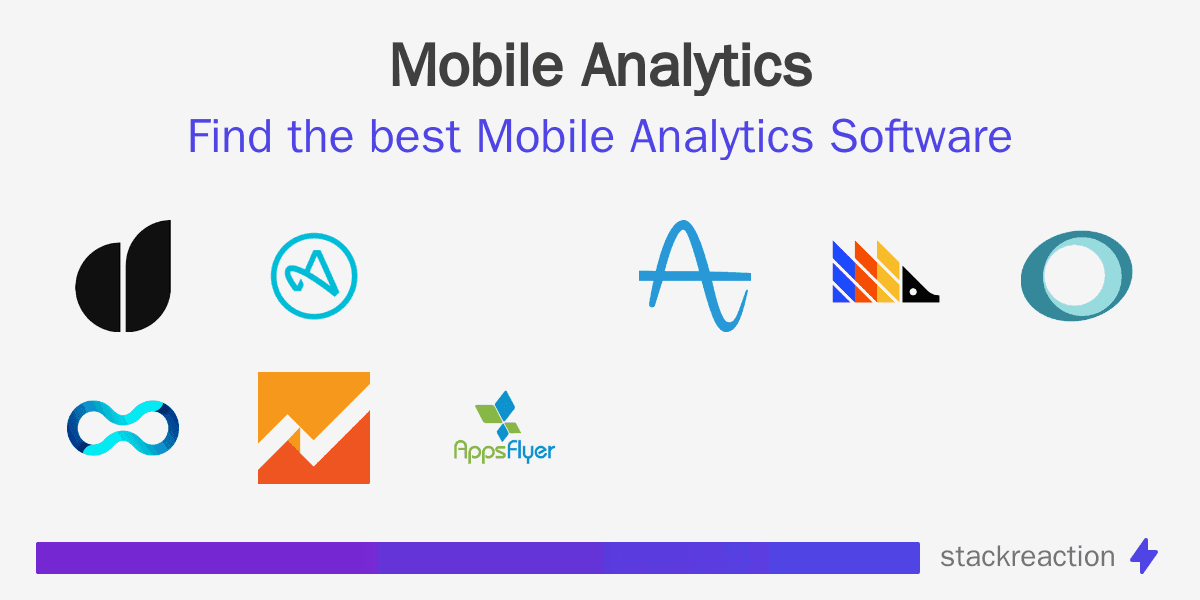 Mobile Analytics

Find the best Mobile Analytics Software

AppsFlyer

stackreaction